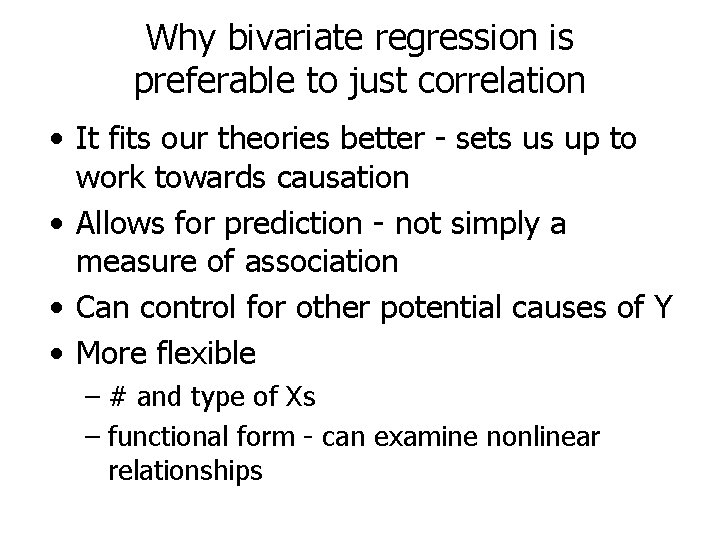 Why bivariate regression is preferable to just correlation

• It fits our theories better - sets us up to work towards causation
• Allows for prediction - not simply a measure of association
• Can control for other potential causes of Y
• More flexible
– # and type of Xs
– functional form - can examine nonlinear relationships